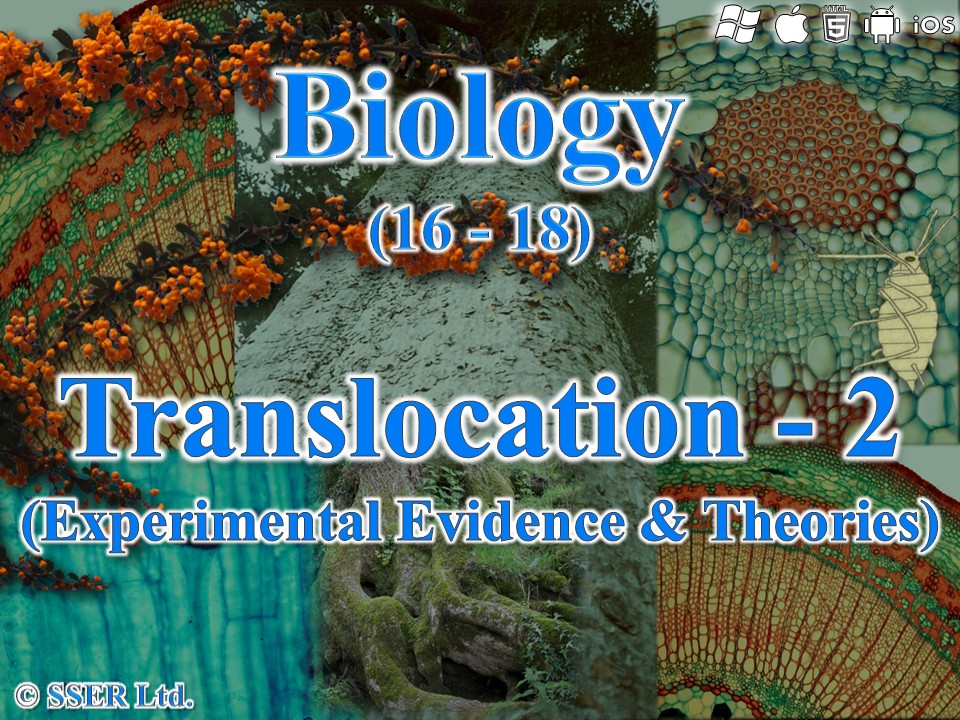 HTML 5 iOS

Biology

(16 - 18)

Translocation - 2

(Experimental Evidence & Theories)

© SSER Ltd.